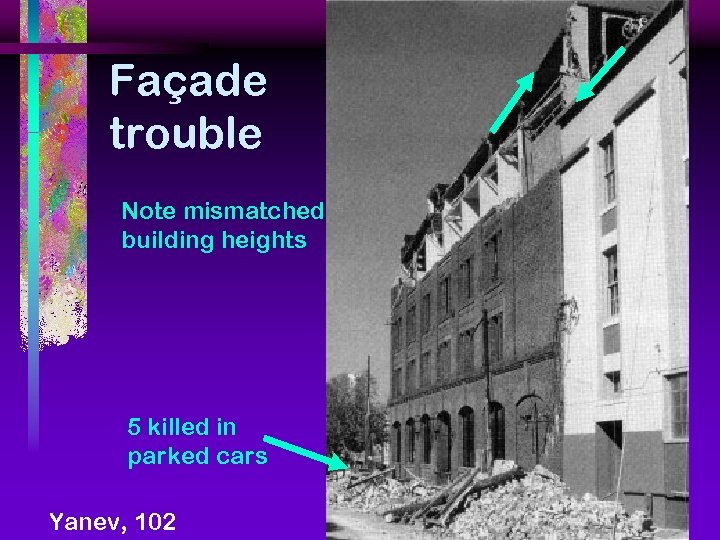 Façade trouble

Note mismatched building heights

5 killed in parked cars

Yanev, 102